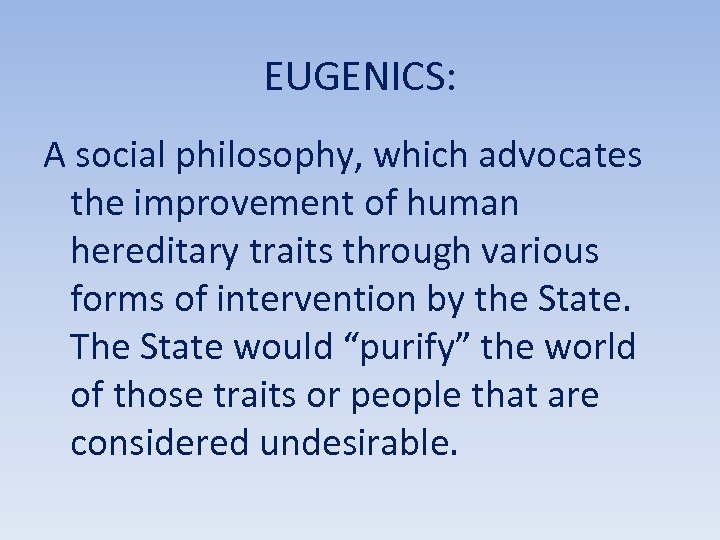 EUGENICS:

A social philosophy, which advocates the improvement of human hereditary traits through various forms of intervention by the State. The State would “purify” the world of those traits or people that are considered undesirable.